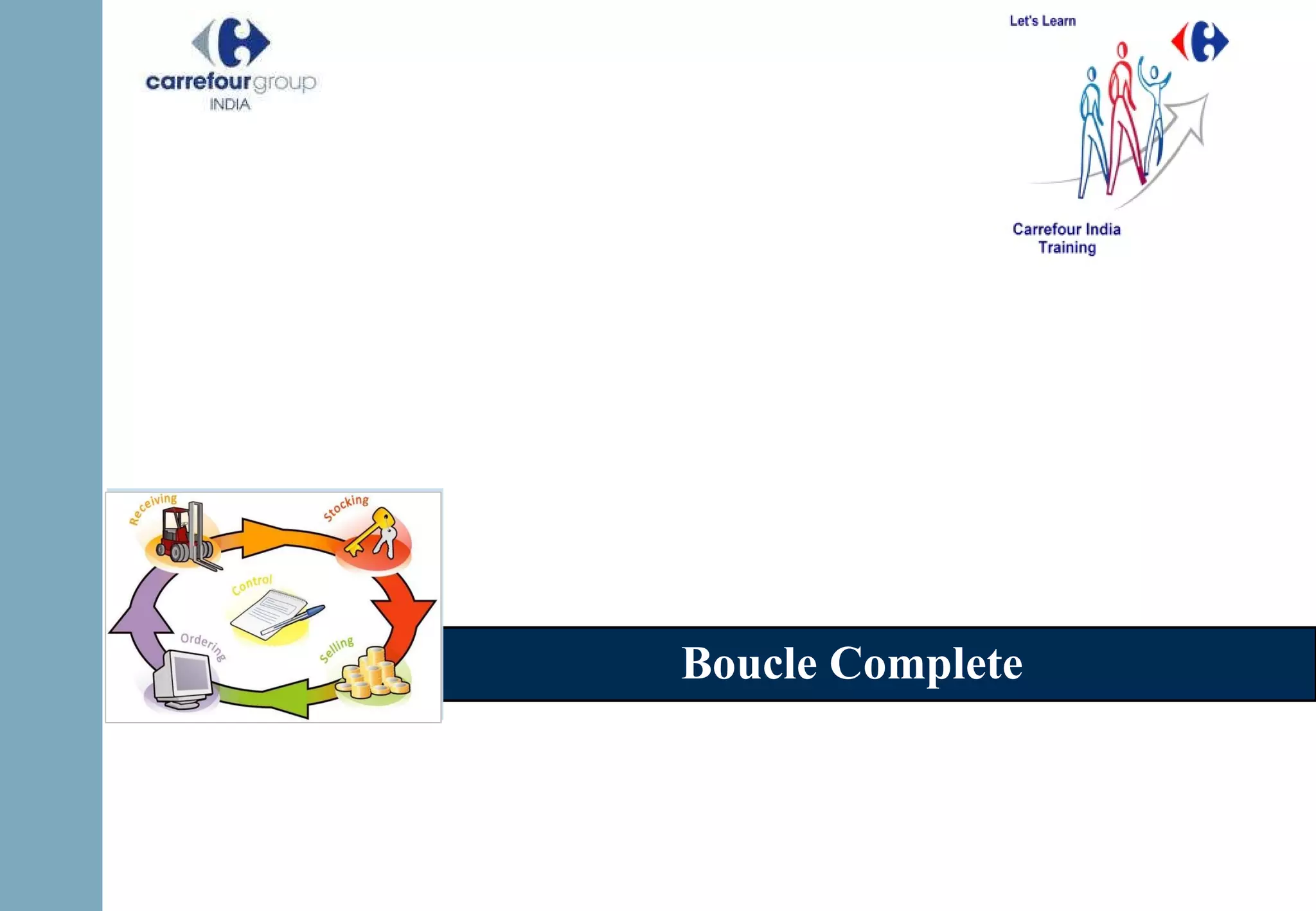 carrefour group
INDIA

Let's Learn

Carrefour India
Training

Receiving
Stocking
Control
Ordering
Selling

Boucle Complete